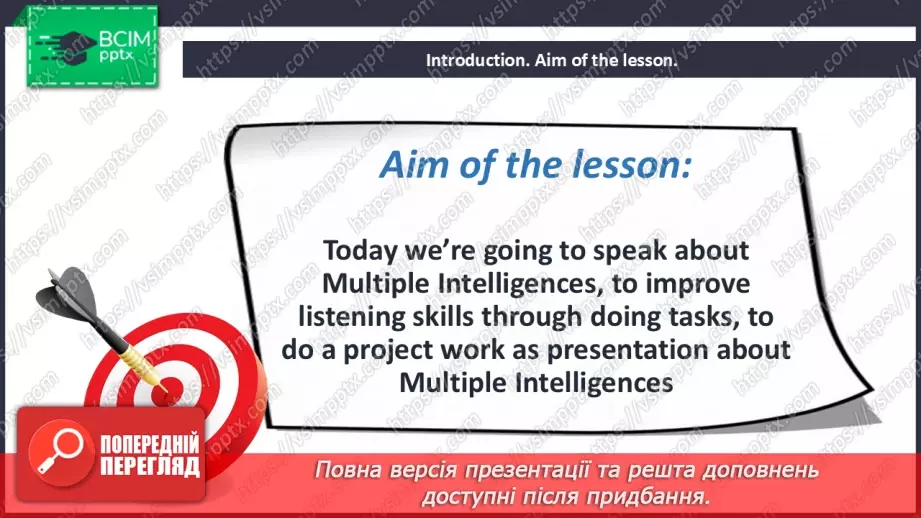 ВСІМ pptx

Introduction. Aim of the lesson.

Aim of the lesson:

Today we're going to speak about Multiple Intelligences, to improve listening skills through doing tasks, to do a project work as presentation about Multiple Intelligences

ПОПЕРЕДНІЙ ПЕРЕГЛЯД

Повна версія презентації та решта доповнень доступні після придбання.

https://vsimpptx.com